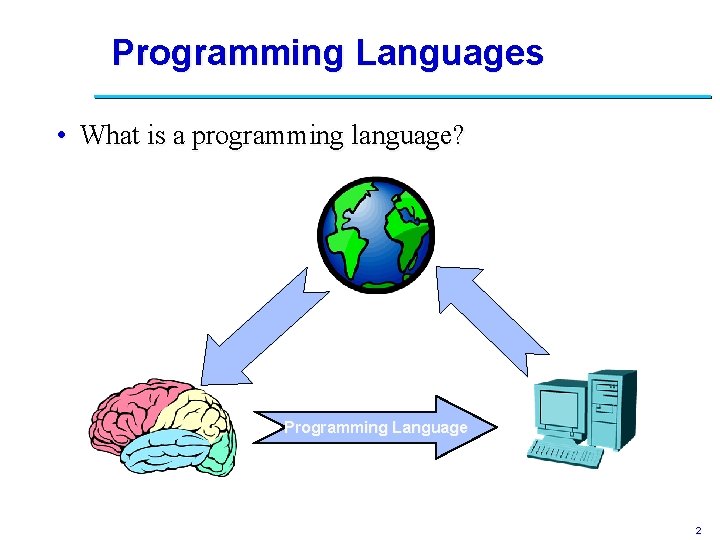 Programming Languages

• What is a programming language?

Programming Language

2